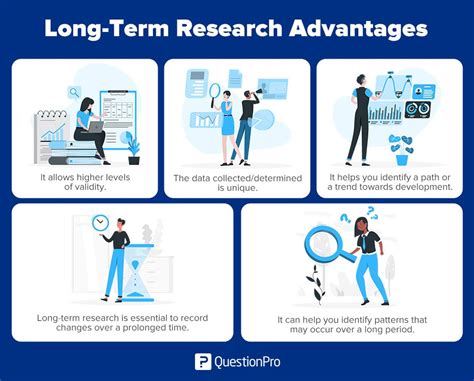 Long-Term Research Advantages

It allows higher levels of validity.

The data collected/determined is unique.

It helps you identify a path or a trend towards development.

Long-term research is essential to record changes over a prolonged time.

It can help you identify patterns that may occur over a long period.

QuestionPro